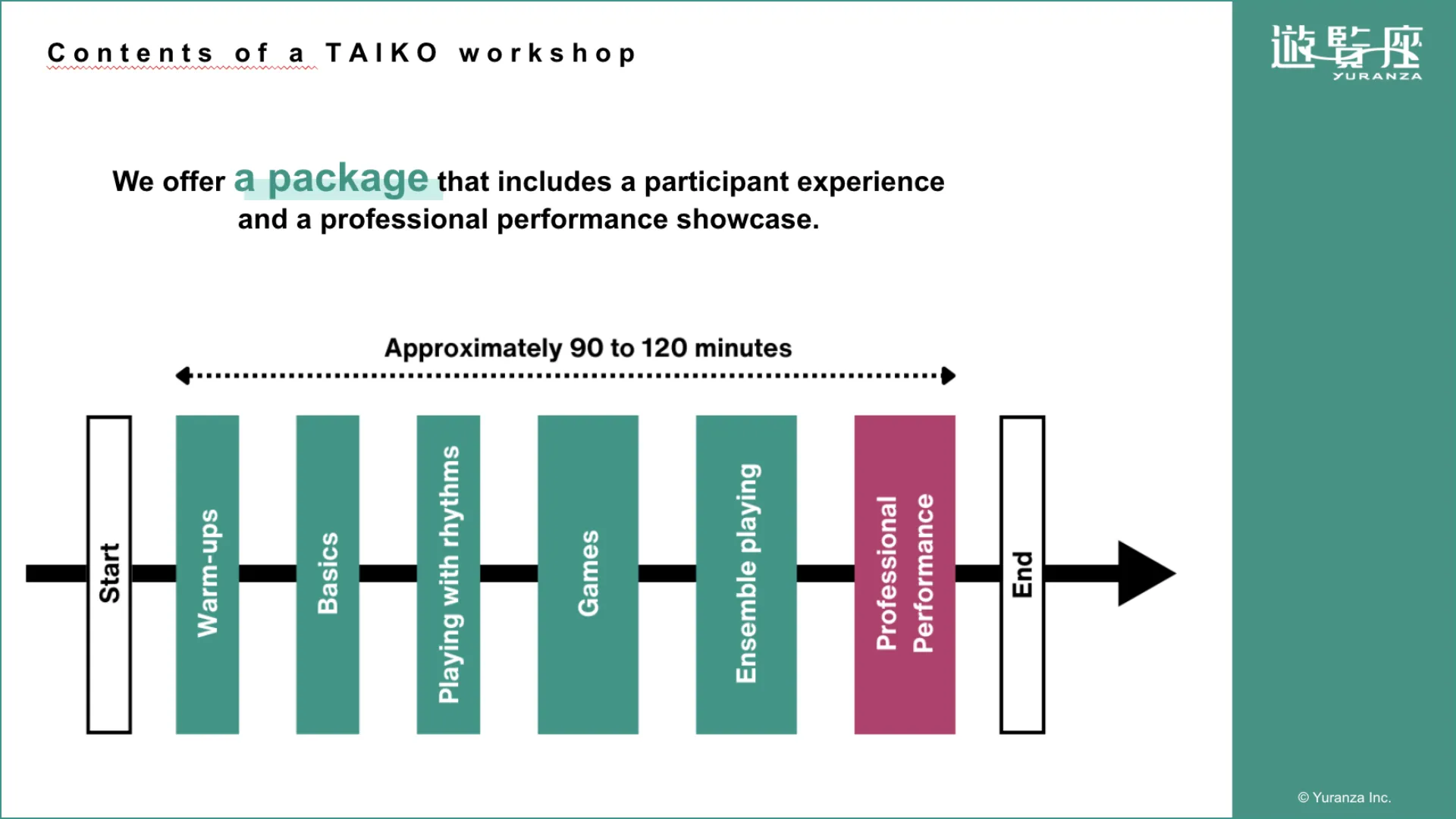 Contents of a TAIKO workshop

遊覧座
YURANZA

We offer a package that includes a participant experience and a professional performance showcase.

Approximately 90 to 120 minutes

Start

Warm-ups

Basics

Playing with rhythms

Games

Ensemble playing

Professional Performance

End

© Yuranza Inc.